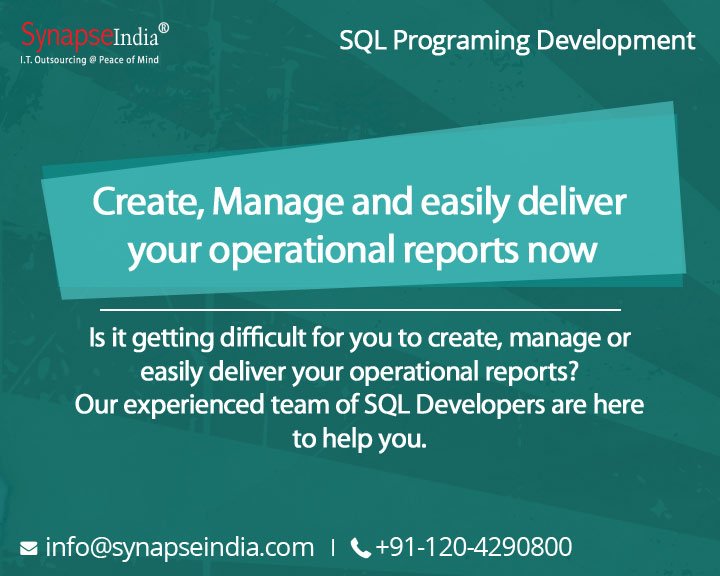 SynapseIndia®
I.T. Outsourcing @ Peace of Mind

SQL Programing Development

Create, Manage and easily deliver your operational reports now

Is it getting difficult for you to create, manage or easily deliver your operational reports?
Our experienced team of SQL Developers are here to help you.

info@synapseindia.com | +91-120-4290800